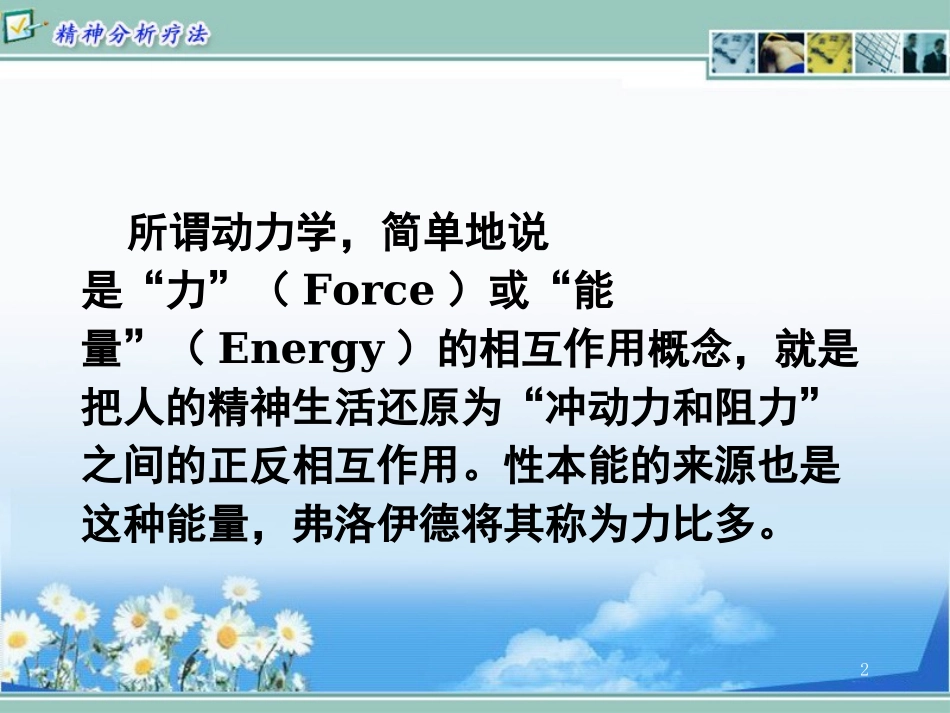 精神分析疗法

所谓动力学，简单地说是“力”（ Force ）或“能量”（ Energy ）的相互作用概念，就是把人的精神生活还原为“冲动力和阻力”之间的正反相互作用。性本能的来源也是这种能量，弗洛伊德将其称为力比多。

2